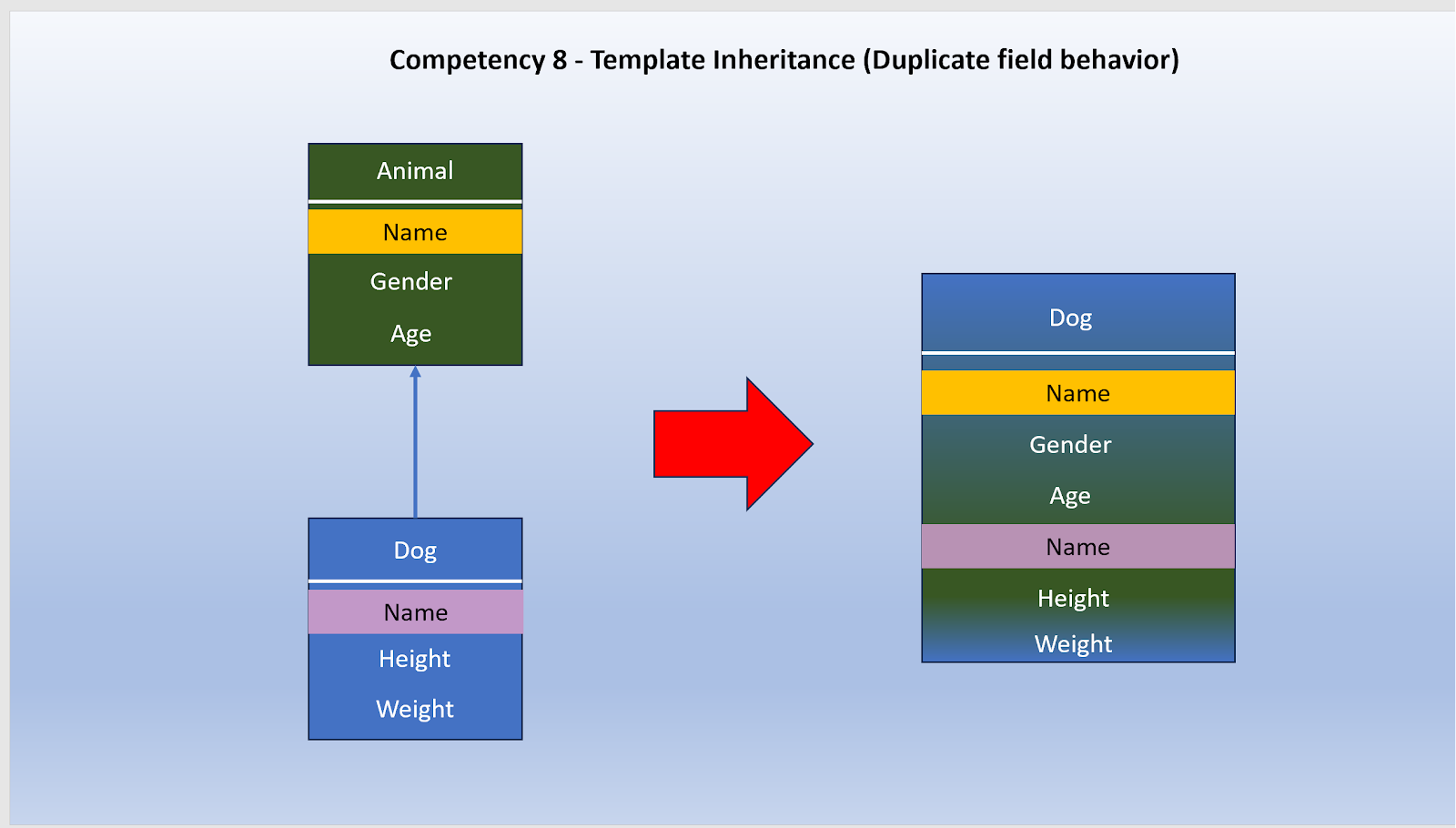 Competency 8 - Template Inheritance (Duplicate field behavior)

Animal
Name
Gender
Age

Dog
Name
Height
Weight

Dog
Name
Gender
Age
Name
Height
Weight